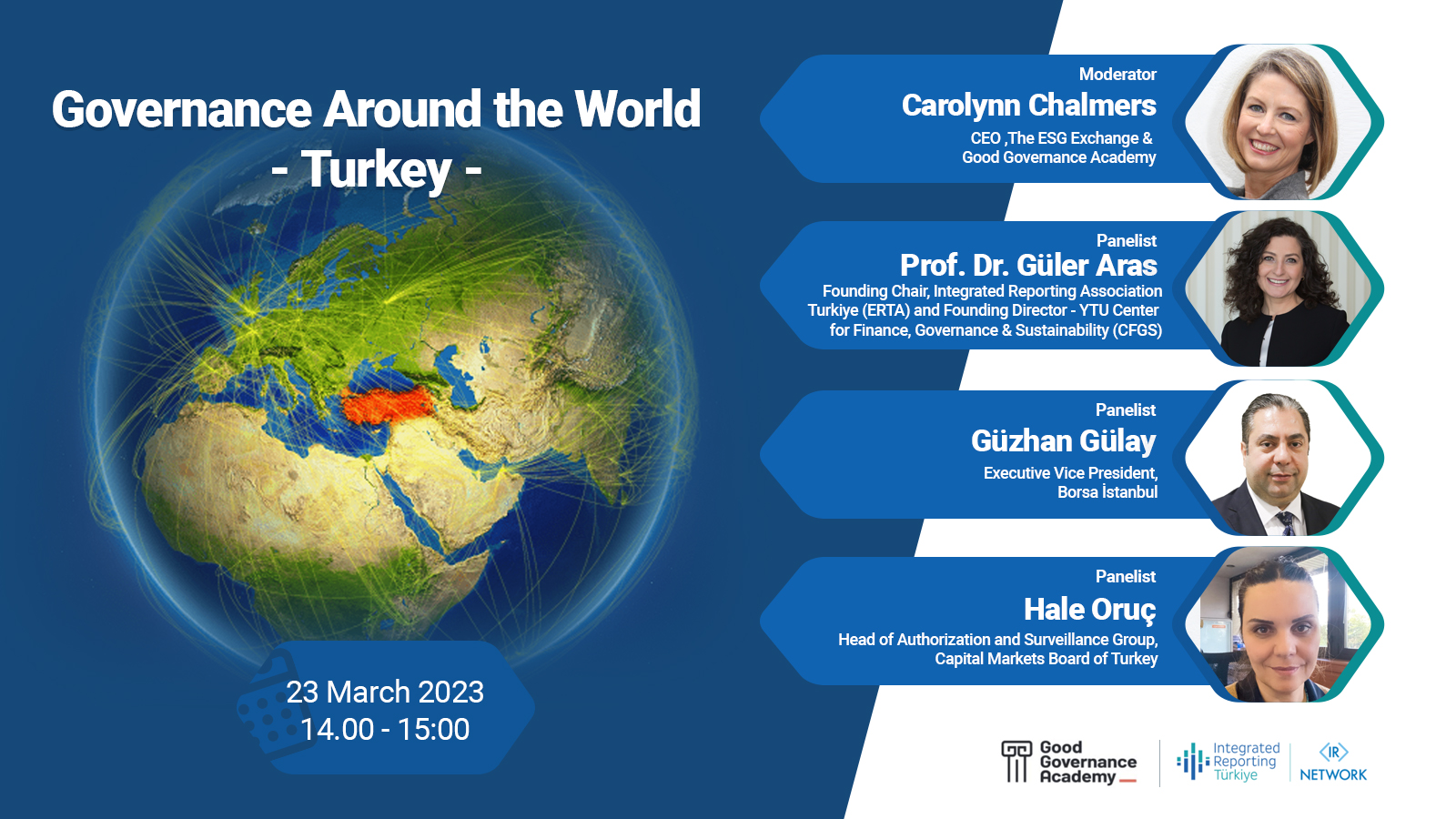 Governance Around the World
- Turkey -

23 March 2023
14.00 - 15:00

Moderator
Carolynn Chalmers
CEO ,The ESG Exchange & Good Governance Academy

Panelist
Prof. Dr. Güler Aras
Founding Chair, Integrated Reporting Association Turkiye (ERTA) and Founding Director - YTU Center for Finance, Governance & Sustainability (CFGS)

Panelist
Güzhan Gülay
Executive Vice President, Borsa İstanbul

Panelist
Hale Oruç
Head of Authorization and Surveillance Group, Capital Markets Board of Turkey

Good Governance Academy

Integrated Reporting Türkiye

IR NETWORK